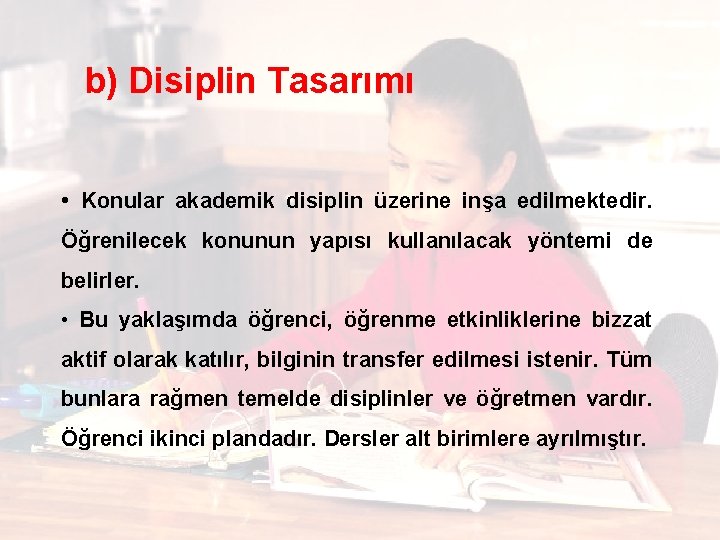 b) Disiplin Tasarımı

• Konular akademik disiplin üzerine inşa edilmektedir. Öğrenilecek konunun yapısı kullanılacak yöntemi de belirler.

• Bu yaklaşımda öğrenci, öğrenme etkinliklerine bizzat aktif olarak katılır, bilginin transfer edilmesi istenir. Tüm bunlara rağmen temelde disiplinler ve öğretmen vardır. Öğrenci ikinci plandadır. Dersler alt birimlere ayrılmıştır.